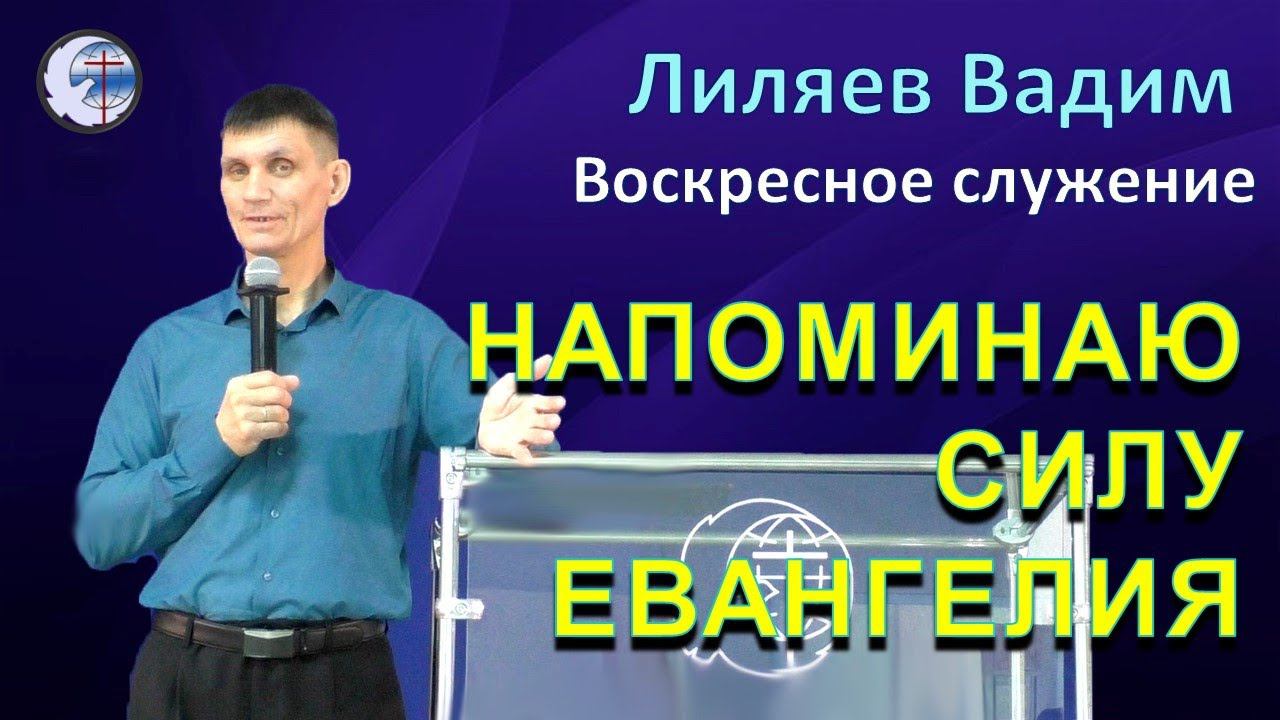 Лиляев Вадим
Воскресное служение

НАПОМИНАЮ СИЛУ ЕВАНГЕЛИЯ